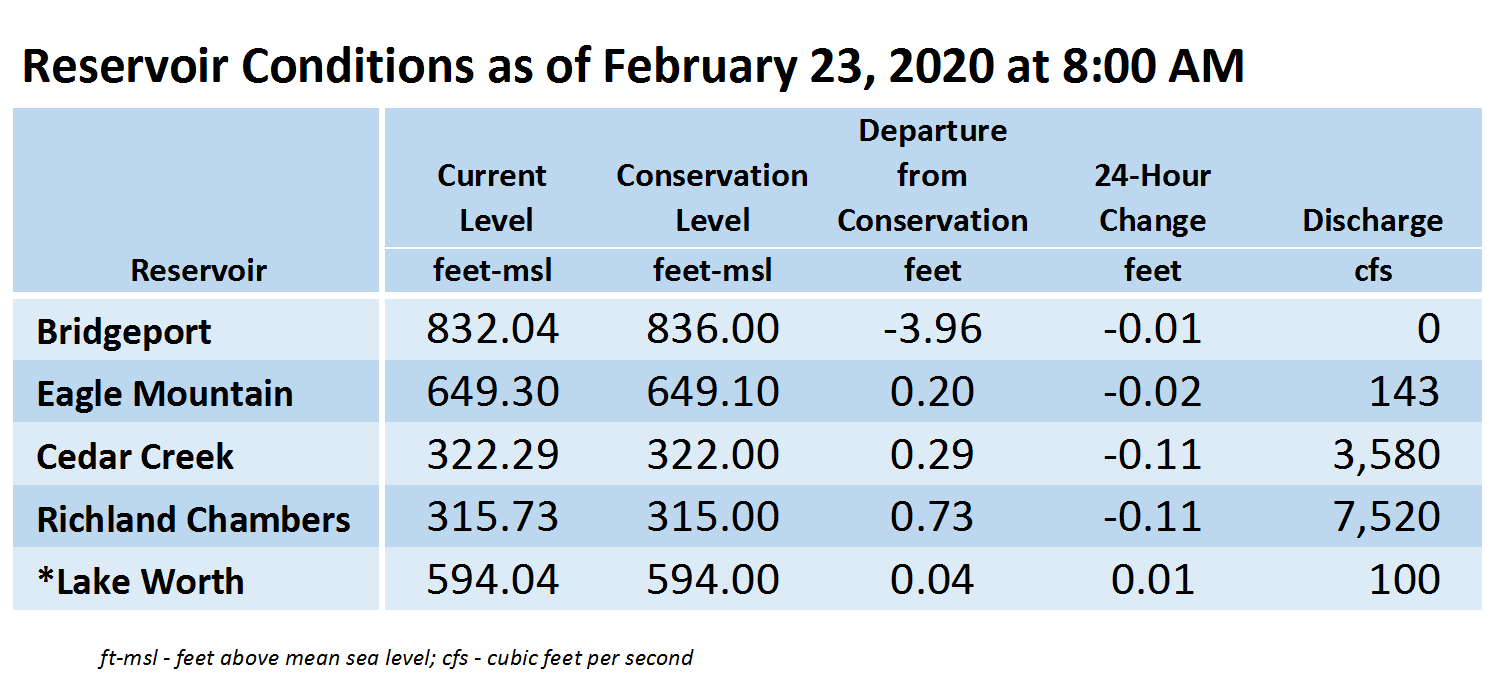 Reservoir Conditions as of February 23, 2020 at 8:00 AM

| Reservoir | Current Level feet-msl | Conservation Level feet-msl | Departure from Conservation feet | 24-Hour Change feet | Discharge cfs |
|---|---|---|---|---|---|
| Bridgeport | 832.04 | 836.00 | -3.96 | -0.01 | 0 |
| Eagle Mountain | 649.30 | 649.10 | 0.20 | -0.02 | 143 |
| Cedar Creek | 322.29 | 322.00 | 0.29 | -0.11 | 3,580 |
| Richland Chambers | 315.73 | 315.00 | 0.73 | -0.11 | 7,520 |
| *Lake Worth | 594.04 | 594.00 | 0.04 | 0.01 | 100 |

ft-msl - feet above mean sea level; cfs - cubic feet per second